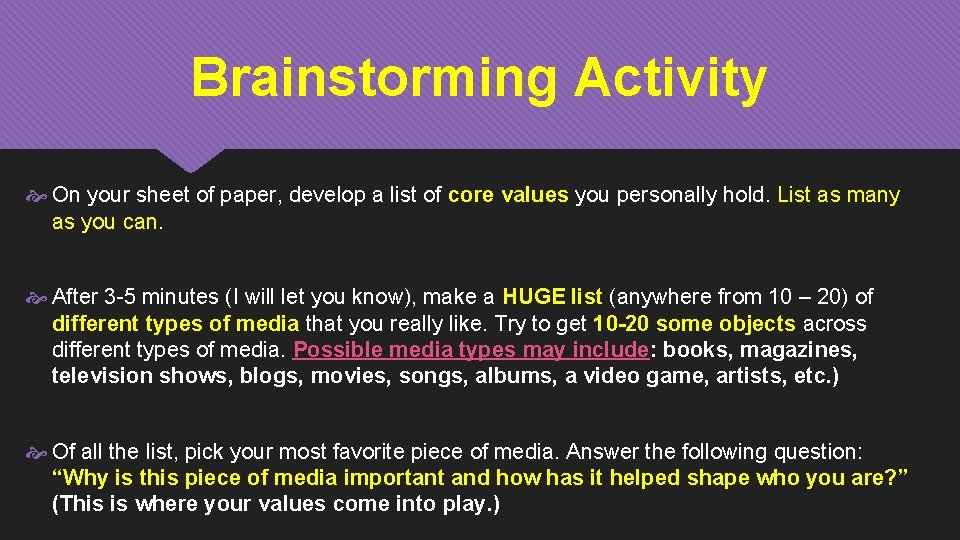 Brainstorming Activity

On your sheet of paper, develop a list of core values you personally hold. List as many as you can.

After 3-5 minutes (I will let you know), make a HUGE list (anywhere from 10 – 20) of different types of media that you really like. Try to get 10-20 some objects across different types of media. Possible media types may include: books, magazines, television shows, blogs, movies, songs, albums, a video game, artists, etc.)

Of all the list, pick your most favorite piece of media. Answer the following question: “Why is this piece of media important and how has it helped shape who you are?” (This is where your values come into play.)